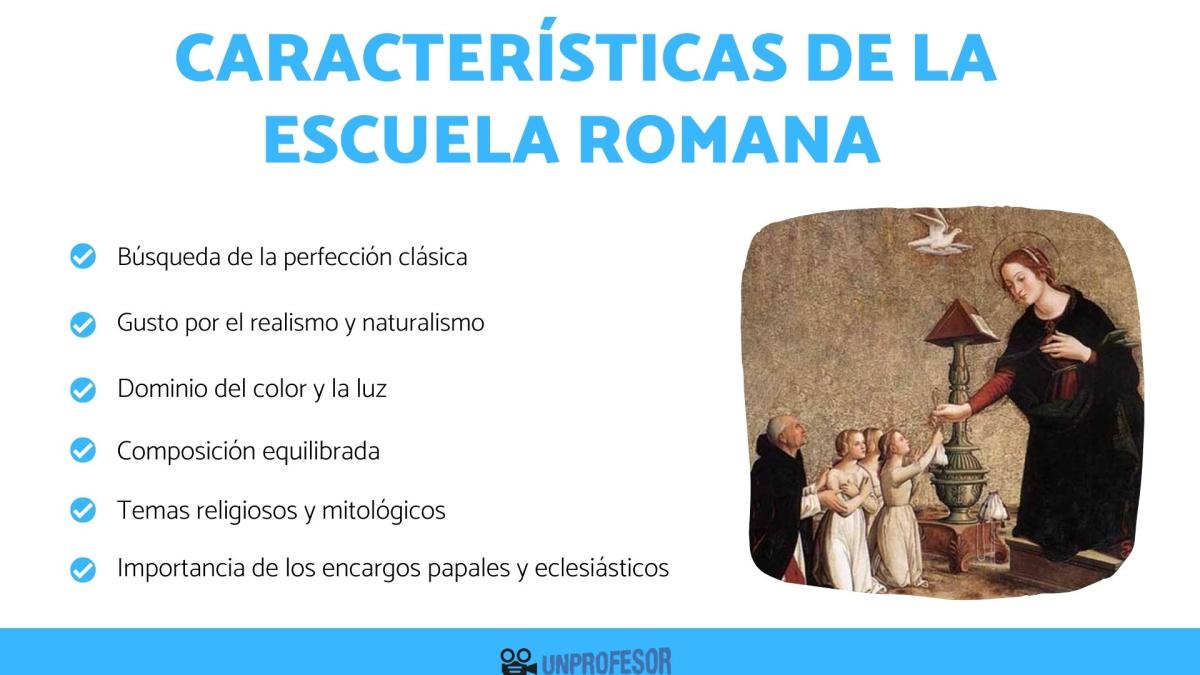 CARACTERÍSTICAS DE LA ESCUELA ROMANA

Búsqueda de la perfección clásica

Gusto por el realismo y naturalismo

Dominio del color y la luz

Composición equilibrada

Temas religiosos y mitológicos

Importancia de los encargos papales y eclesiásticos

UNPROFESOR